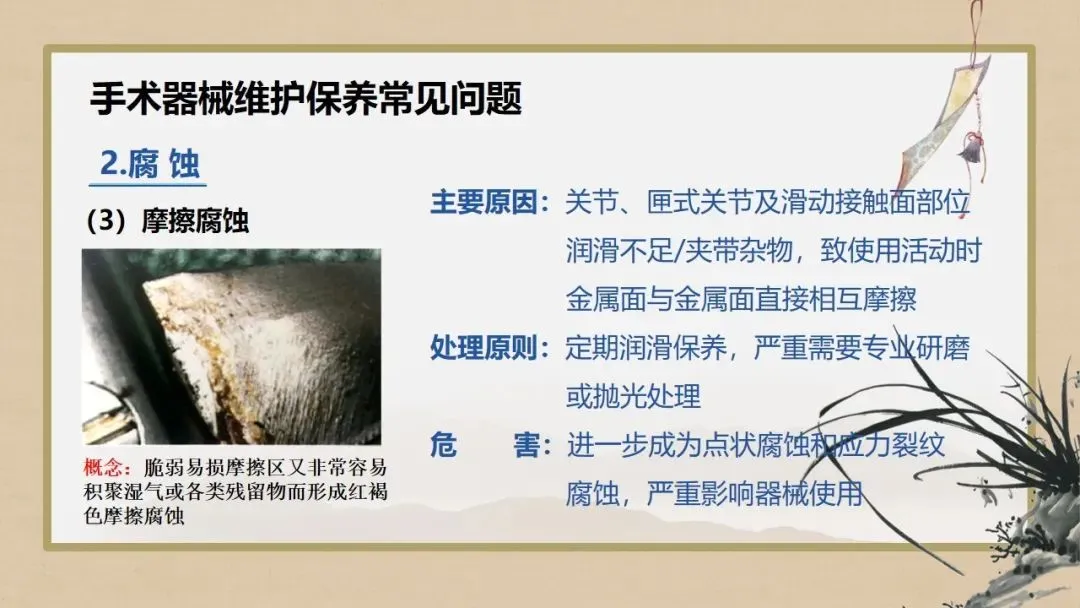 手术器械维护保养常见问题

2.腐 蚀

(3) 摩擦腐蚀

概念：脆弱易损摩擦区又非常容易积聚湿气或各类残留物而形成红褐色摩擦腐蚀

主要原因：关节、匣式关节及滑动接触面部位润滑不足/夹带杂物，致使用活动时金属面与金属面直接相互摩擦

处理原则：定期润滑保养，严重需要专业研磨或抛光处理

危　　害：进一步成为点状腐蚀和应力裂纹腐蚀，严重影响器械使用